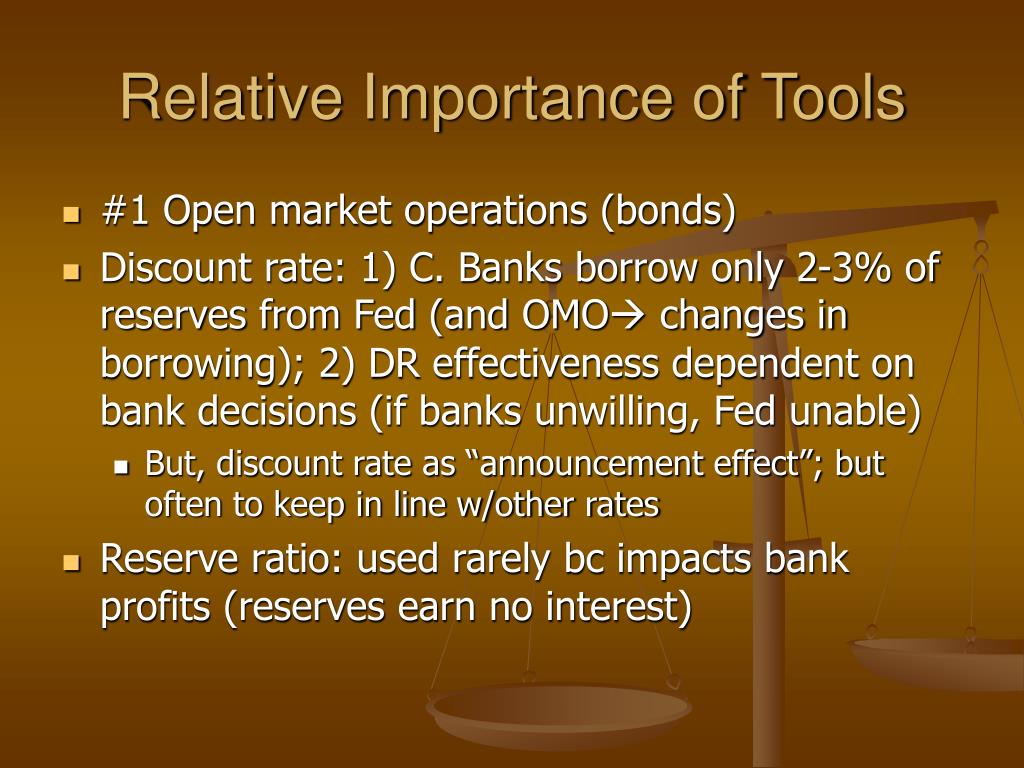 Relative Importance of Tools

- #1 Open market operations (bonds)
- Discount rate: 1) C. Banks borrow only 2-3% of reserves from Fed (and OMO→ changes in borrowing); 2) DR effectiveness dependent on bank decisions (if banks unwilling, Fed unable)
  - But, discount rate as “announcement effect”; but often to keep in line w/other rates
- Reserve ratio: used rarely bc impacts bank profits (reserves earn no interest)